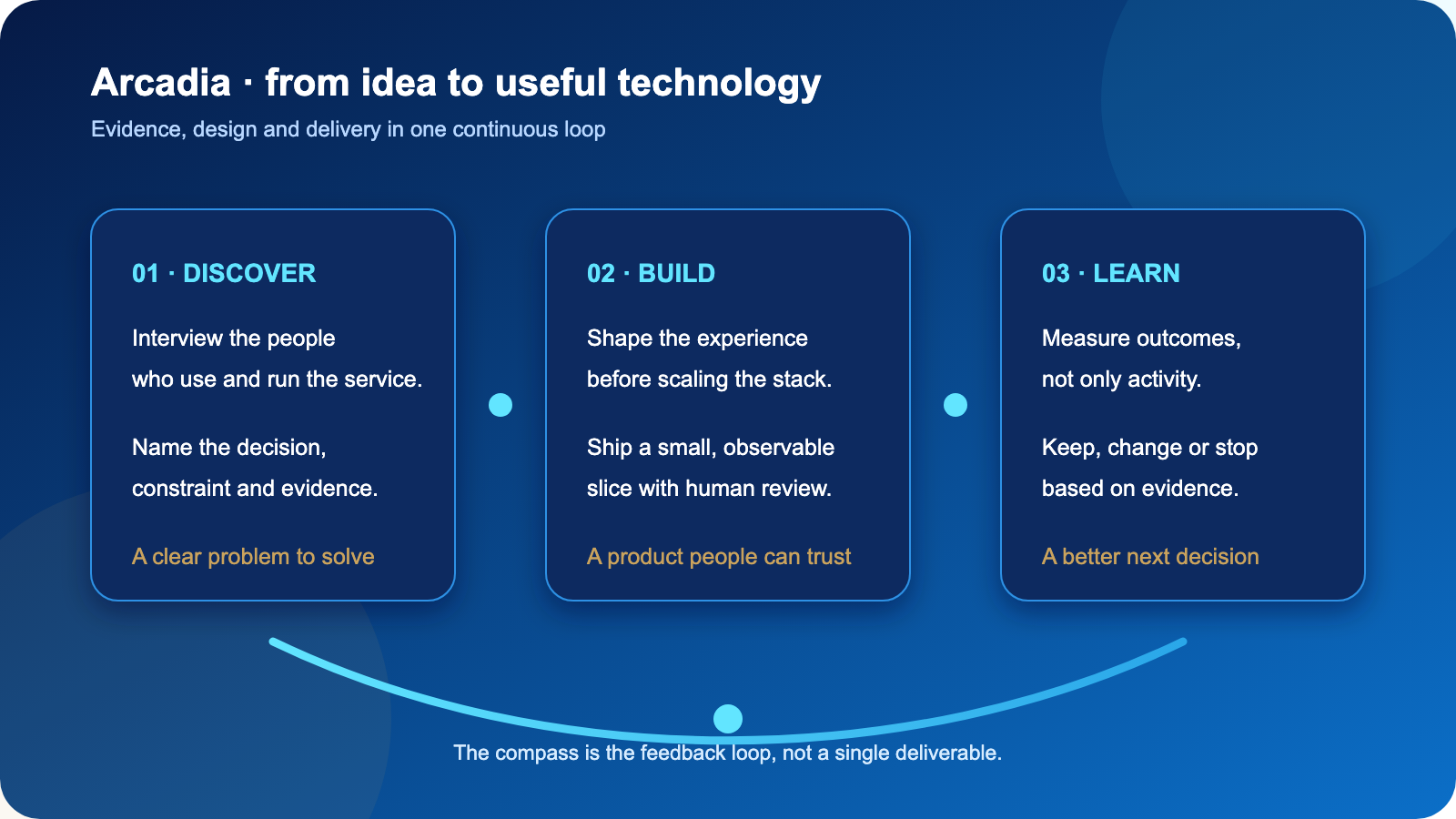 Arcadia · from idea to useful technology
Evidence, design and delivery in one continuous loop

01 · DISCOVER

Interview the people who use and run the service.

Name the decision, constraint and evidence.

A clear problem to solve

02 · BUILD

Shape the experience before scaling the stack.

Ship a small, observable slice with human review.

A product people can trust

03 · LEARN

Measure outcomes, not only activity.

Keep, change or stop based on evidence.

A better next decision

The compass is the feedback loop, not a single deliverable.